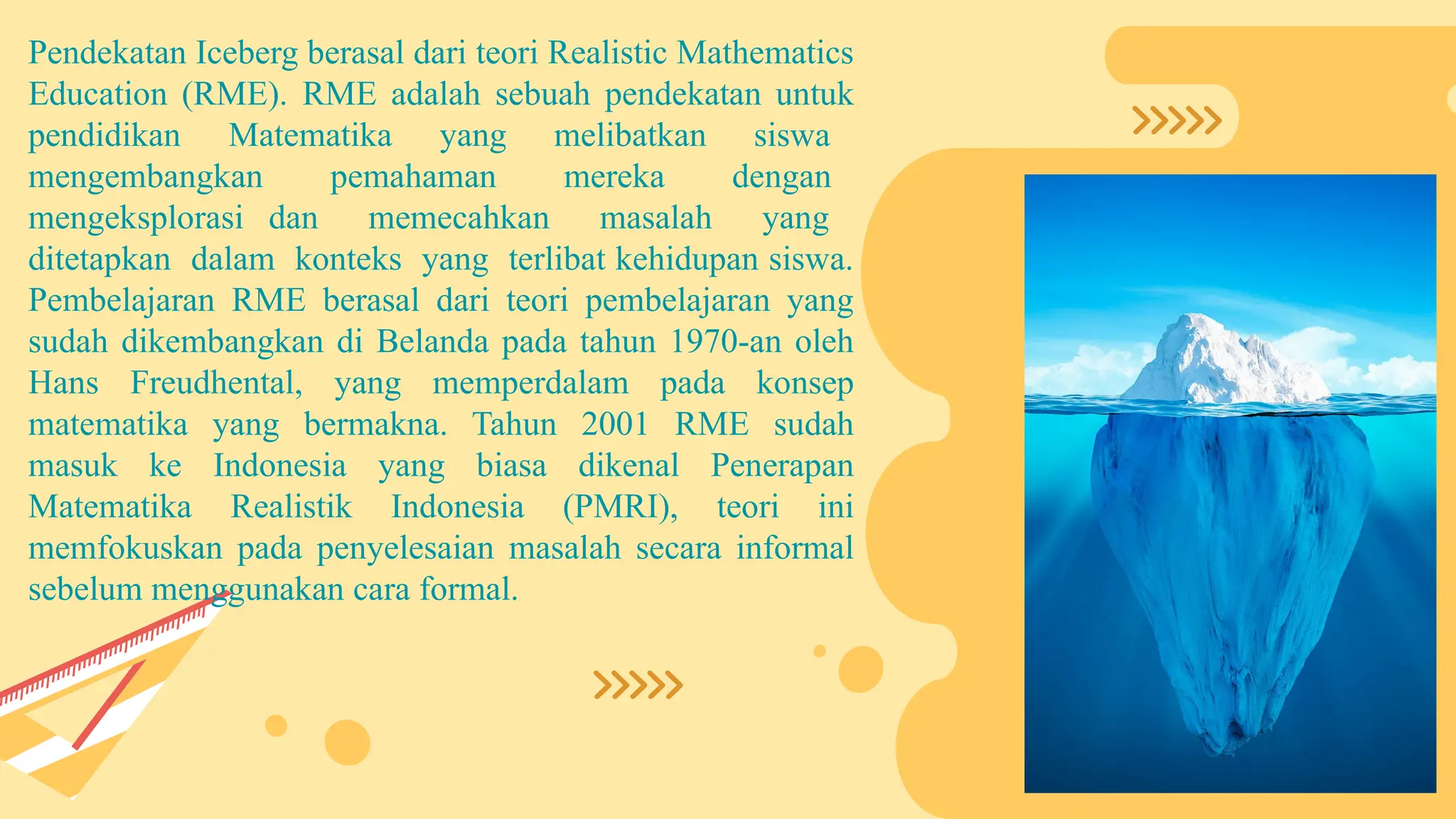 Pendekatan Iceberg berasal dari teori Realistic Mathematics Education (RME). RME adalah sebuah pendekatan untuk pendidikan Matematika yang melibatkan siswa mengembangkan pemahaman mereka dengan mengeksplorasi dan memecahkan masalah yang ditetapkan dalam konteks yang terlibat kehidupan siswa. Pembelajaran RME berasal dari teori pembelajaran yang sudah dikembangkan di Belanda pada tahun 1970-an oleh Hans Freudhental, yang memperdalam pada konsep matematika yang bermakna. Tahun 2001 RME sudah masuk ke Indonesia yang biasa dikenal Penerapan Matematika Realistik Indonesia (PMRI), teori ini memfokuskan pada penyelesaian masalah secara informal sebelum menggunakan cara formal.